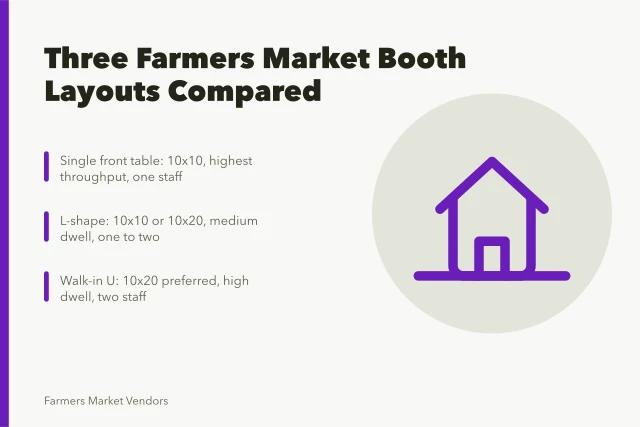 Three Farmers Market Booth Layouts Compared

Single front table: 10x10, highest throughput, one staff

L-shape: 10x10 or 10x20, medium dwell, one to two

Walk-in U: 10x20 preferred, high dwell, two staff

Farmers Market Vendors